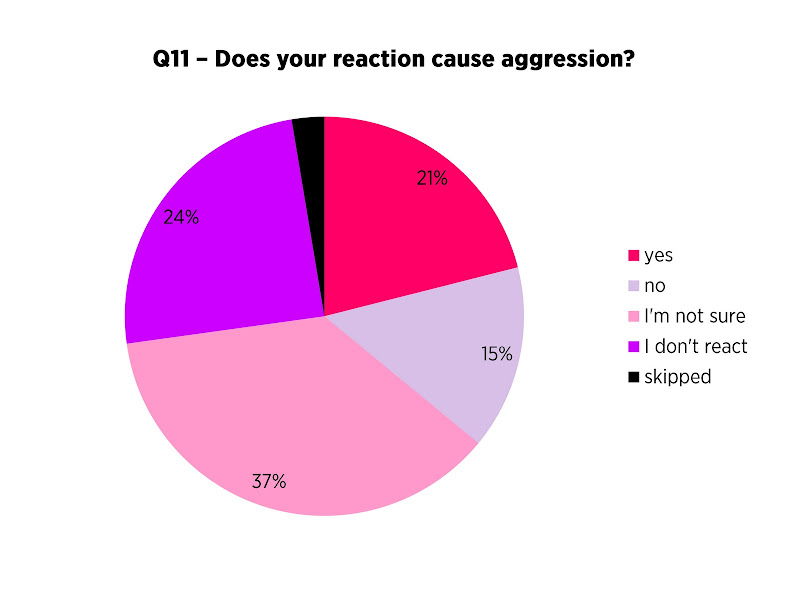 Q11 – Does your reaction cause aggression?

21%
15%
37%
24%

yes
no
I'm not sure
I don't react
skipped